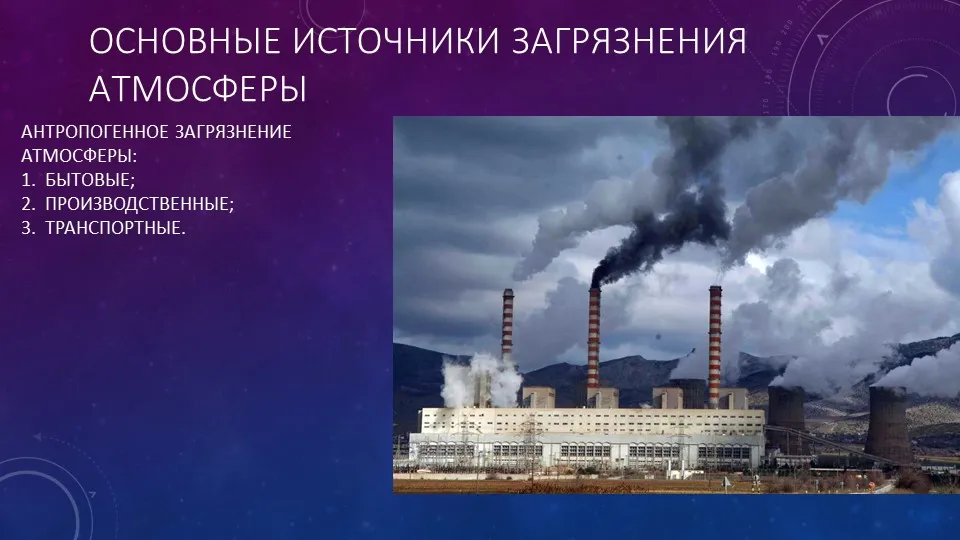 ОСНОВНЫЕ ИСТОЧНИКИ ЗАГРЯЗНЕНИЯ АТМОСФЕРЫ

АНТРОПОГЕННОЕ ЗАГРЯЗНЕНИЕ АТМОСФЕРЫ:
1. БЫТОВЫЕ;
2. ПРОИЗВОДСТВЕННЫЕ;
3. ТРАНСПОРТНЫЕ.